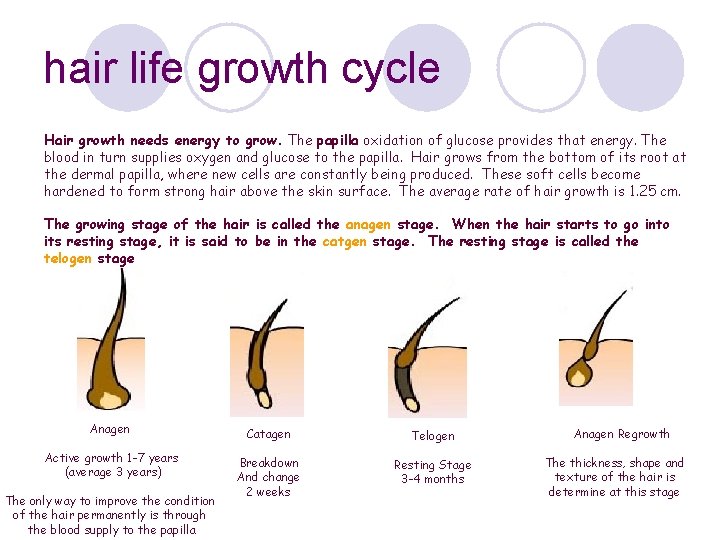 hair life growth cycle

Hair growth needs energy to grow. The papilla oxidation of glucose provides that energy. The blood in turn supplies oxygen and glucose to the papilla. Hair grows from the bottom of its root at the dermal papilla, where new cells are constantly being produced. These soft cells become hardened to form strong hair above the skin surface. The average rate of hair growth is 1.25 cm.

The growing stage of the hair is called the anagen stage. When the hair starts to go into its resting stage, it is said to be in the catgen stage. The resting stage is called the telogen stage

Anagen

Active growth 1-7 years (average 3 years)

The only way to improve the condition of the hair permanently is through the blood supply to the papilla

Catagen

Breakdown And change 2 weeks

Telogen

Resting Stage 3-4 months

Anagen Regrowth

The thickness, shape and texture of the hair is determine at this stage